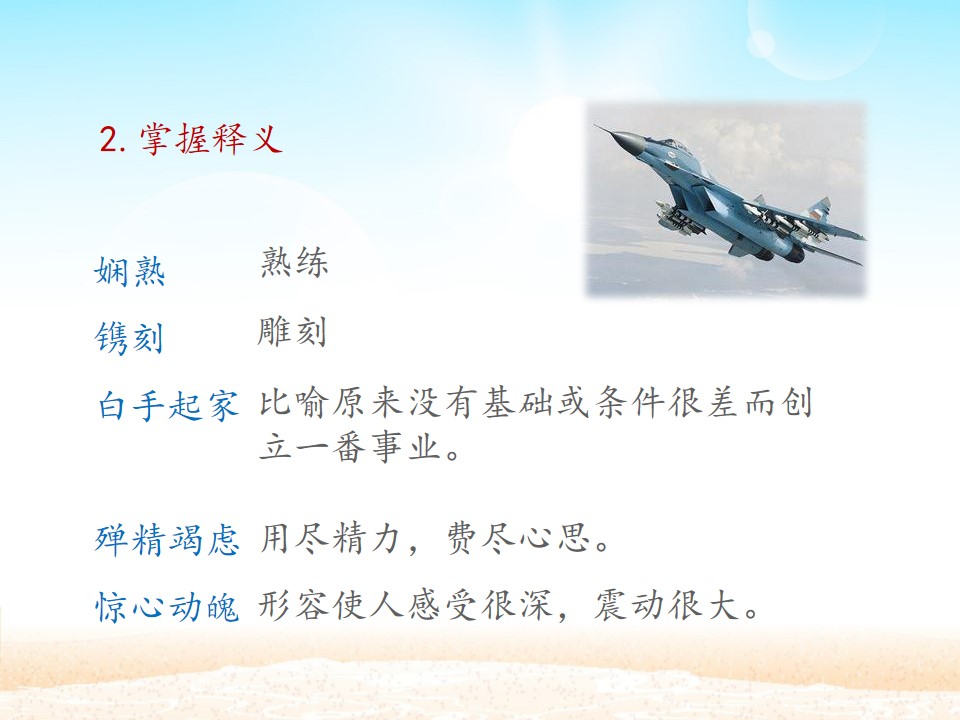 2.掌握释义

娴熟 熟练

镌刻 雕刻

白手起家 比喻原来没有基础或条件很差而创立一番事业。

殚精竭虑 用尽精力，费尽心思。

惊心动魄 形容使人感受很深，震动很大。